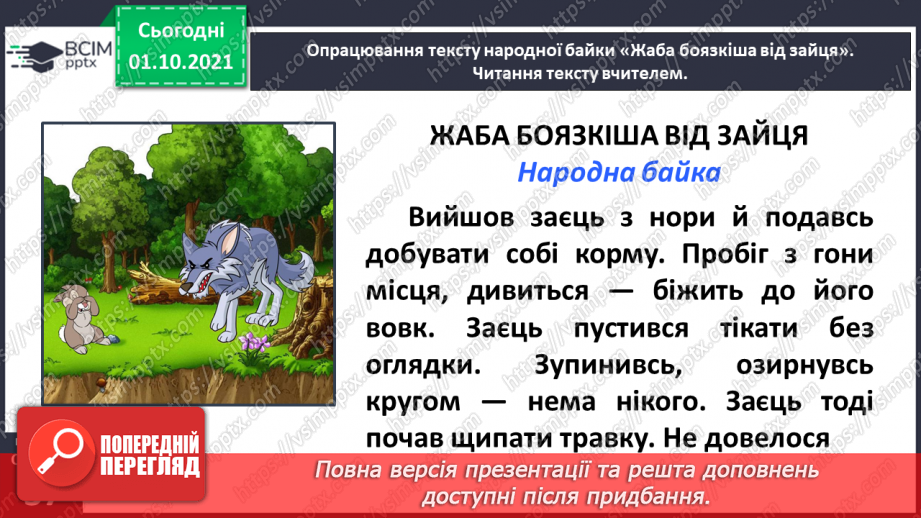 ВСІМ pptx

Сьогодні 01.10.2021

Опрацювання тексту народної байки «Жаба боязкіша від зайця». Читання тексту вчителем.

ЖАБА БОЯЗКІША ВІД ЗАЙЦЯ

Народна байка

Вийшов заєць з нори й подавсь добувати собі корму. Пробіг з гони місця, дивиться — біжить до його вовк. Заєць пустився тікати без оглядки. Зупинивсь, озирнувсь кругом — нема нікого. Заєць тоді почав щипати травку. Не довелося

ПОПЕРЕДНІЙ ПЕРЕГЛЯД

Повна версія презентації та решта доповнень доступні після придбання.

https://vsimpptx.com